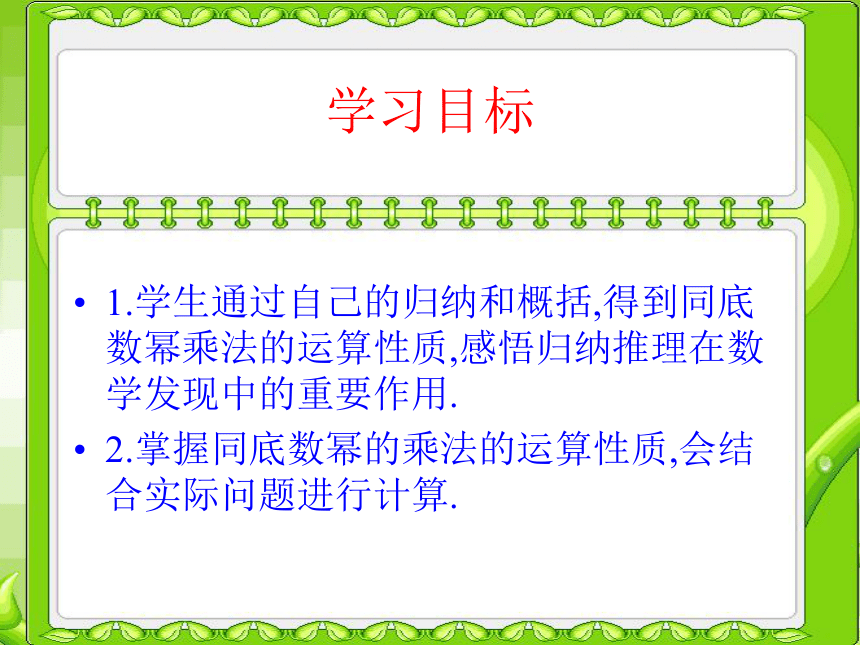 学习目标

• 1.学生通过自己的归纳和概括,得到同底数幂乘法的运算性质,感悟归纳推理在数学发现中的重要作用.

• 2.掌握同底数幂的乘法的运算性质,会结合实际问题进行计算.